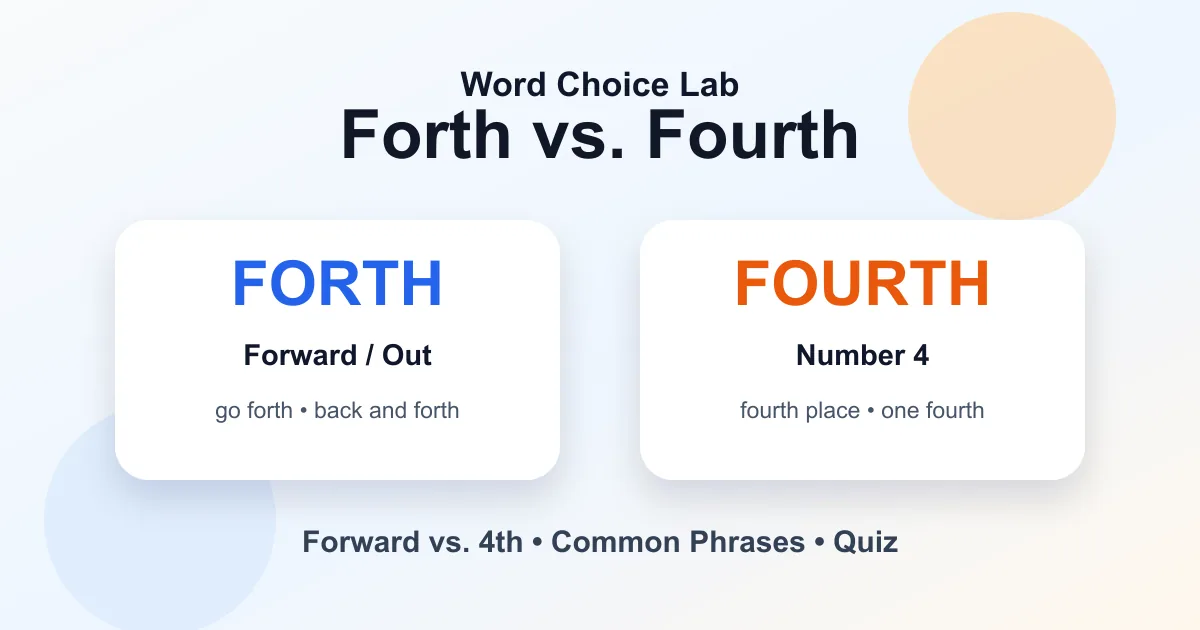 Word Choice Lab
Forth vs. Fourth

FORTH
Forward / Out
go forth • back and forth

FOURTH
Number 4
fourth place • one fourth

Forward vs. 4th • Common Phrases • Quiz